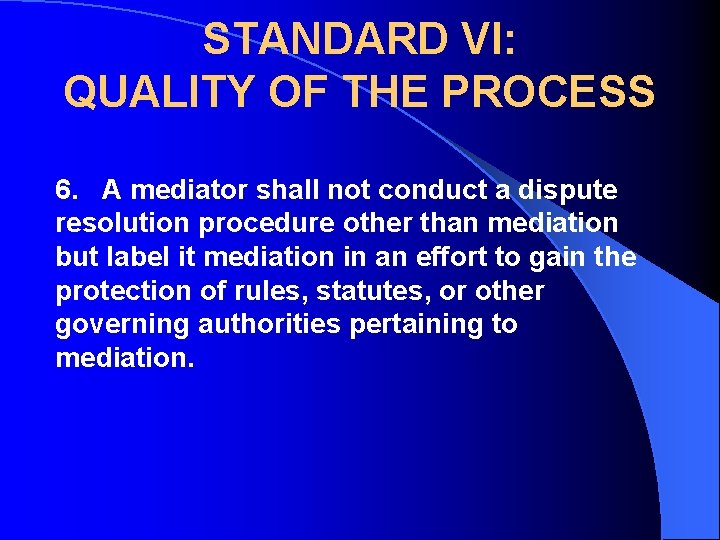 STANDARD VI:
QUALITY OF THE PROCESS

6. A mediator shall not conduct a dispute resolution procedure other than mediation but label it mediation in an effort to gain the protection of rules, statutes, or other governing authorities pertaining to mediation.